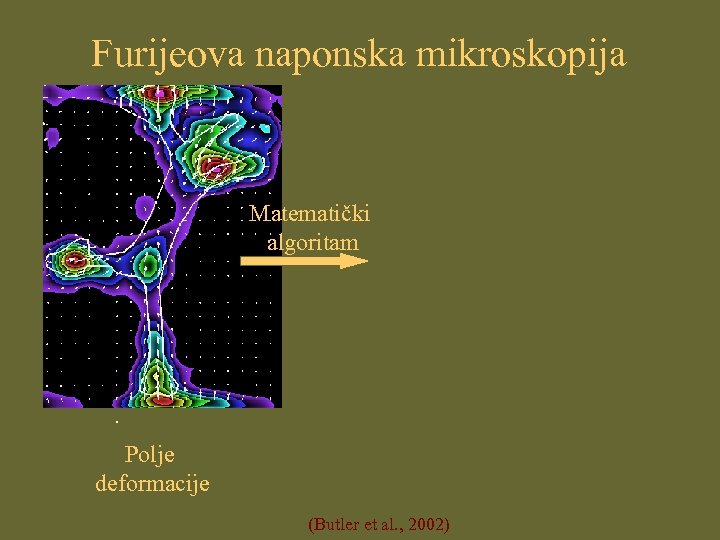 Furijeova naponska mikroskopija

Matematički algoritam

Polje deformacije

(Butler et al., 2002)